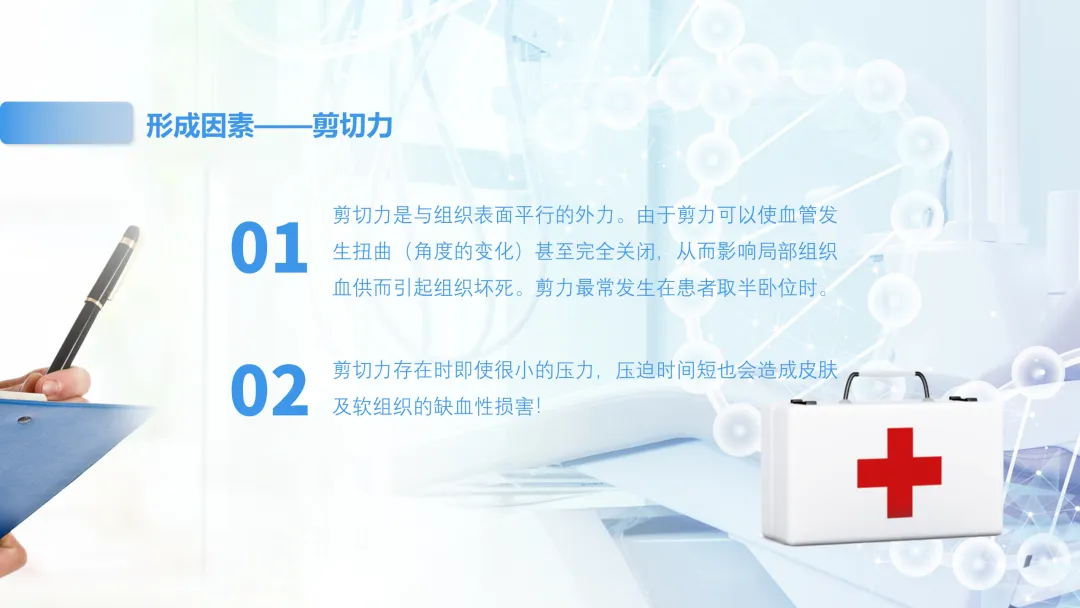 形成因素——剪切力

01

剪切力是与组织表面平行的外力。由于剪力可以使血管发生扭曲（角度的变化）甚至完全关闭，从而影响局部组织血供而引起组织坏死。剪力最常发生在患者取半卧位时。

02

剪切力存在时即使很小的压力，压迫时间短也会造成皮肤及软组织的缺血性损害!